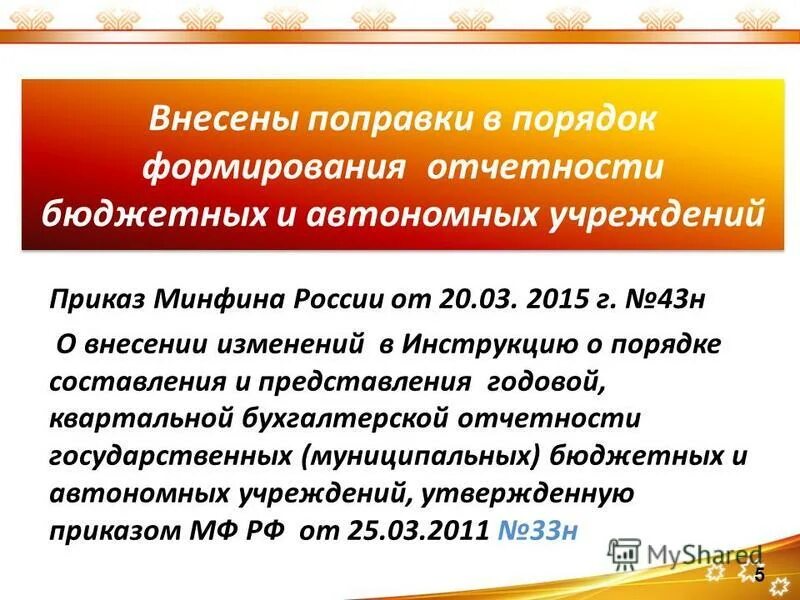 Внесены поправки в порядок формирования отчетности бюджетных и автономных учреждений

Приказ Минфина России от 20.03. 2015 г. №43н

О внесении изменений в Инструкцию о порядке составления и представления годовой, квартальной бухгалтерской отчетности государственных (муниципальных) бюджетных и автономных учреждений, утвержденную приказом МФ РФ от 25.03.2011 №33н

MyShared

5